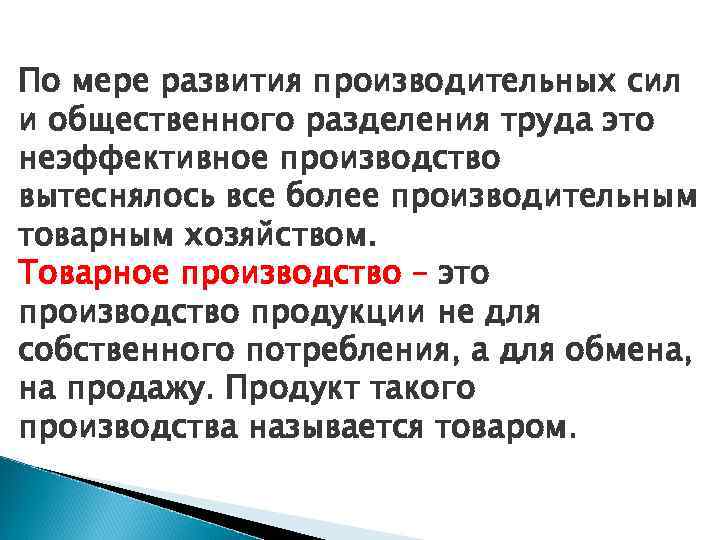 По мере развития производительных сил и общественного разделения труда это неэффективное производство вытеснялось все более производительным товарным хозяйством.
Товарное производство – это производство продукции не для собственного потребления, а для обмена, на продажу. Продукт такого производства называется товаром.